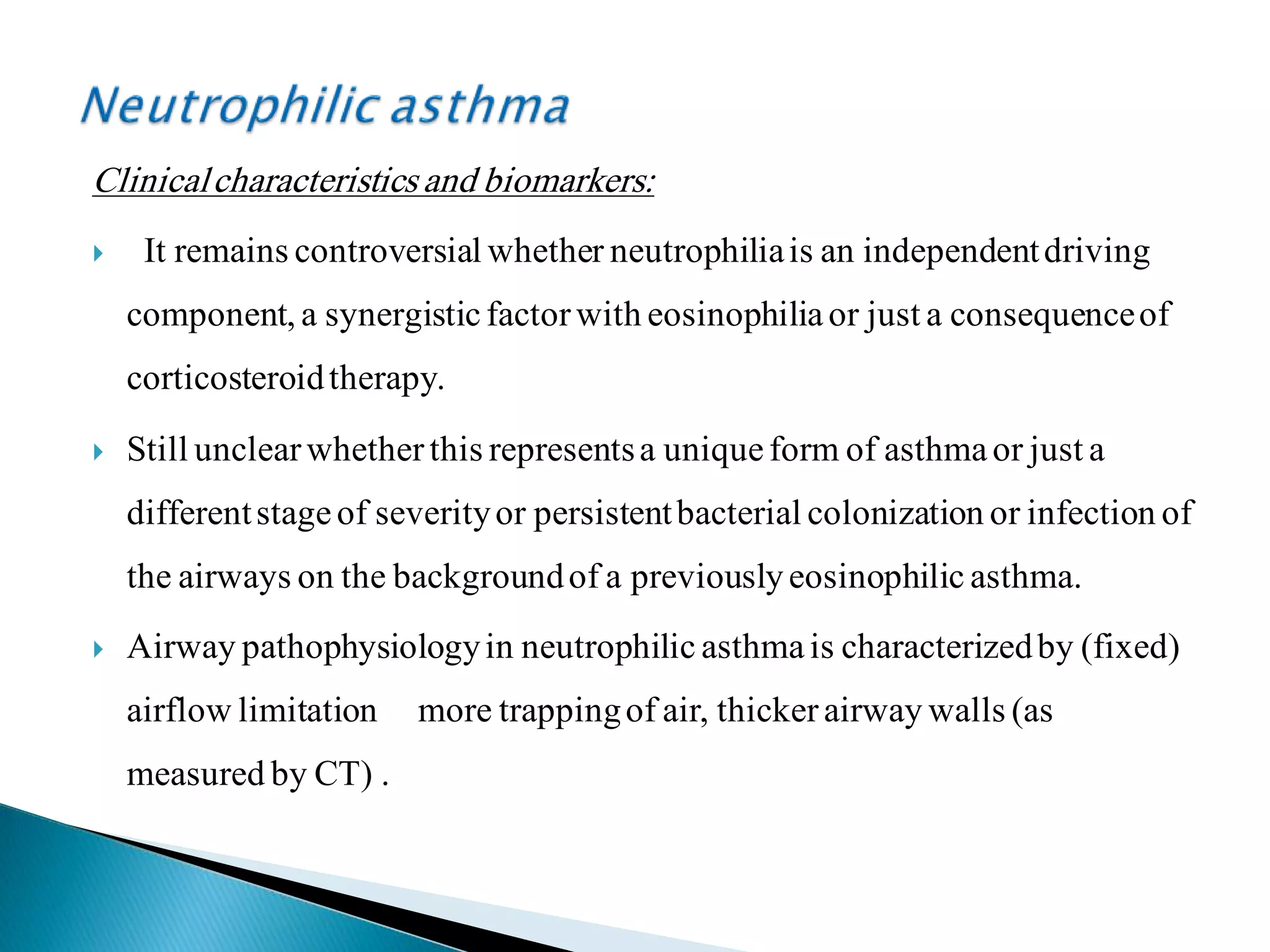 Neutrophilic asthma

Clinical characteristics and biomarkers:

It remains controversial whether neutrophilia is an independent driving component, a synergistic factor with eosinophilia or just a consequence of corticosteroid therapy.

Still unclear whether this represents a unique form of asthma or just a different stage of severity or persistent bacterial colonization or infection of the airways on the background of a previously eosinophilic asthma.

Airway pathophysiology in neutrophilic asthma is characterized by (fixed) airflow limitation more trapping of air, thicker airway walls (as measured by CT) .